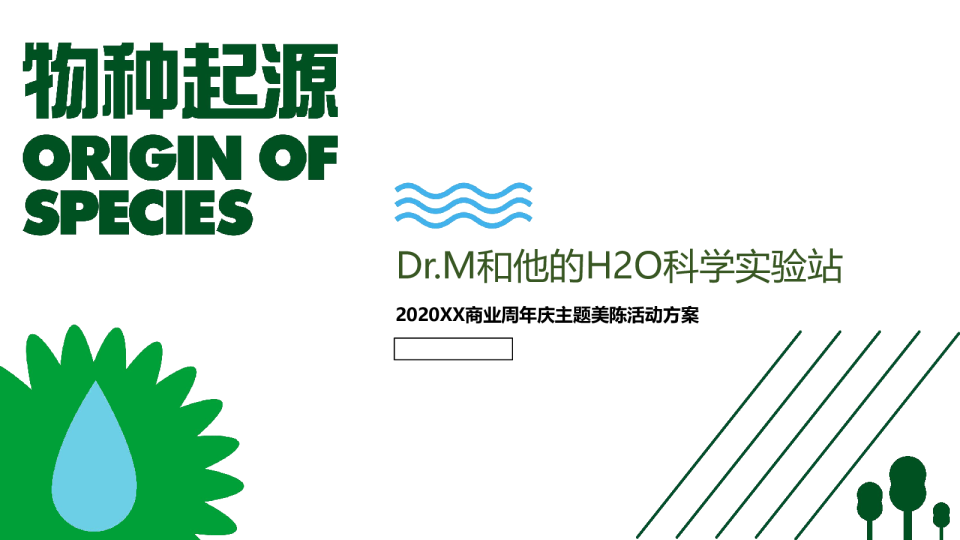 物种起源
ORIGIN OF SPECIES

Dr.M和他的H2O科学实验站

2020XX商业周年庆主题美陈活动方案